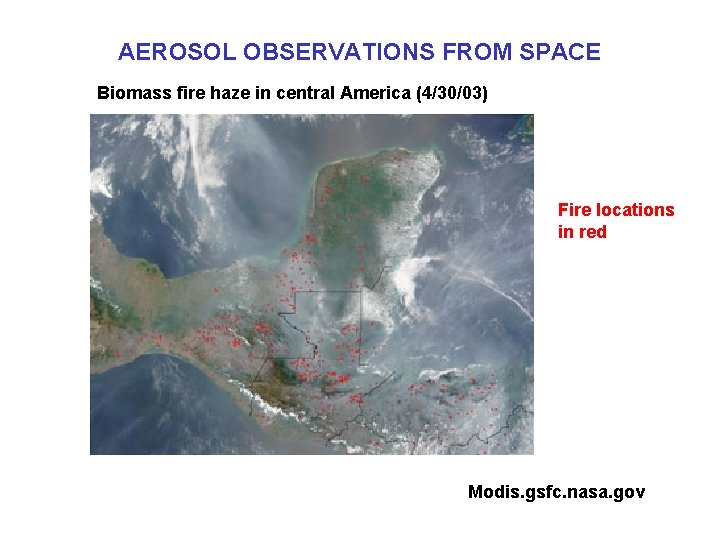 AEROSOL OBSERVATIONS FROM SPACE

Biomass fire haze in central America (4/30/03)

Fire locations in red

Modis.gsfc.nasa.gov